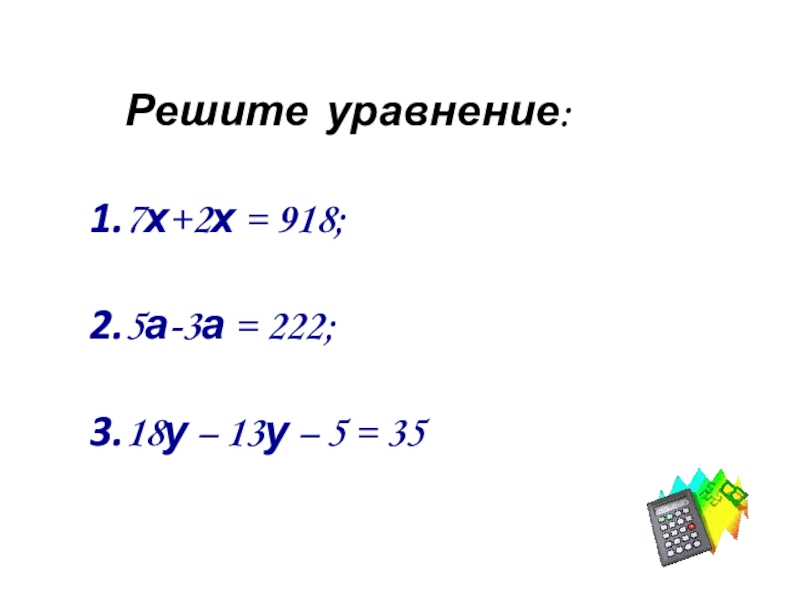 Решите уравнение:

1. $7x+2x = 918;$

2. $5a-3a = 222;$

3. $18y - 13y - 5 = 35$